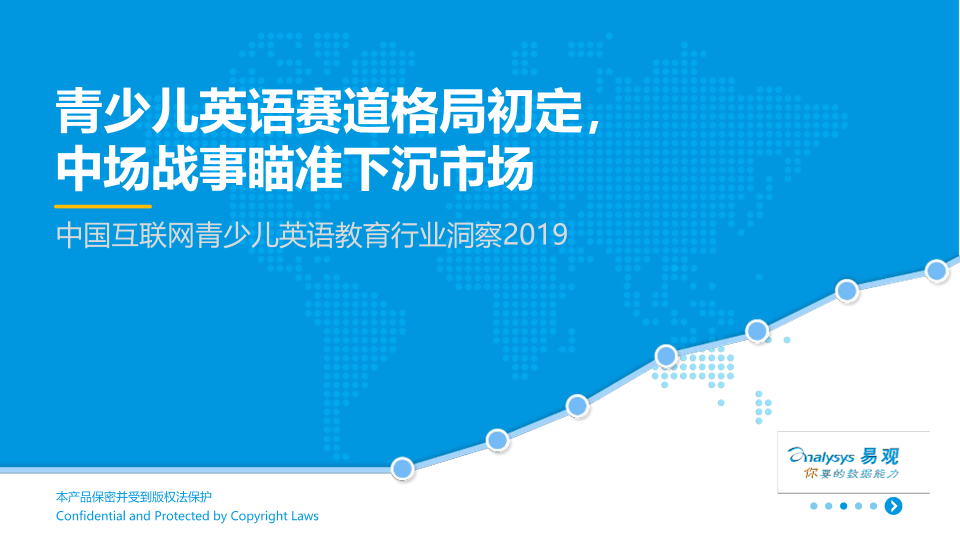 青少儿英语赛道格局初定，
中场战事瞄准下沉市场

中国互联网青少儿英语教育行业洞察2019

Analysys 易观
你要的数据能力

本产品保密并受到版权法保护
Confidential and Protected by Copyright Laws